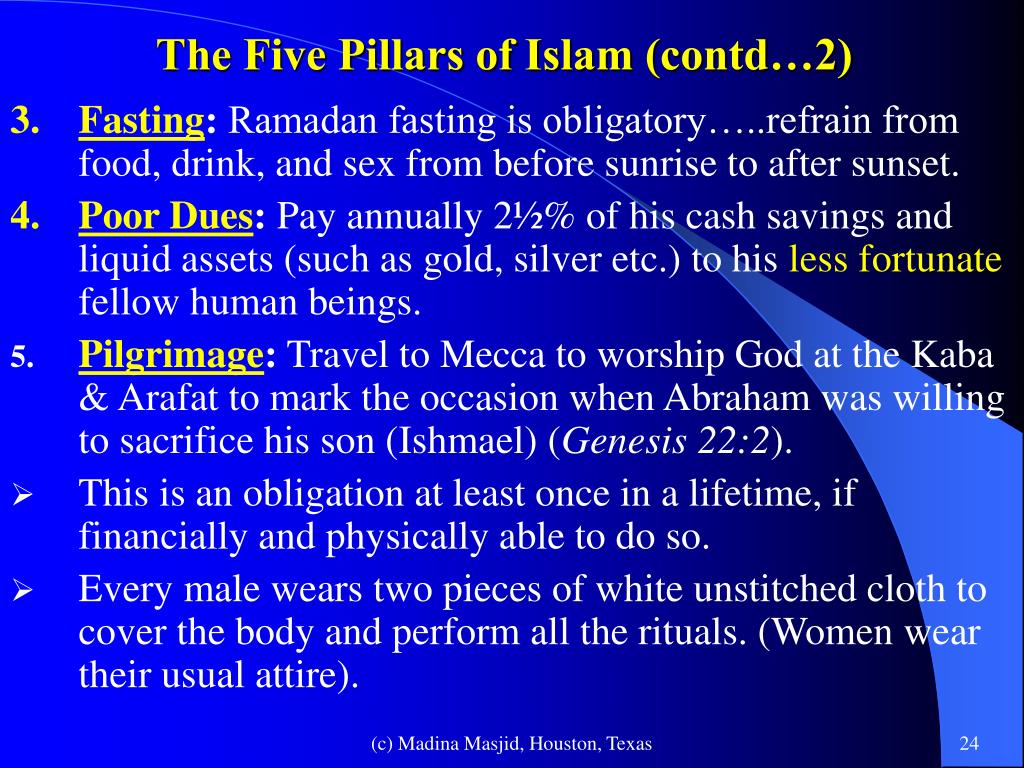 The Five Pillars of Islam (contd…2)

3. Fasting: Ramadan fasting is obligatory…..refrain from food, drink, and sex from before sunrise to after sunset.

4. Poor Dues: Pay annually 2½% of his cash savings and liquid assets (such as gold, silver etc.) to his less fortunate fellow human beings.

5. Pilgrimage: Travel to Mecca to worship God at the Kaba & Arafat to mark the occasion when Abraham was willing to sacrifice his son (Ishmael) (Genesis 22:2).

➢ This is an obligation at least once in a lifetime, if financially and physically able to do so.

➢ Every male wears two pieces of white unstitched cloth to cover the body and perform all the rituals. (Women wear their usual attire).

(c) Madina Masjid, Houston, Texas

24